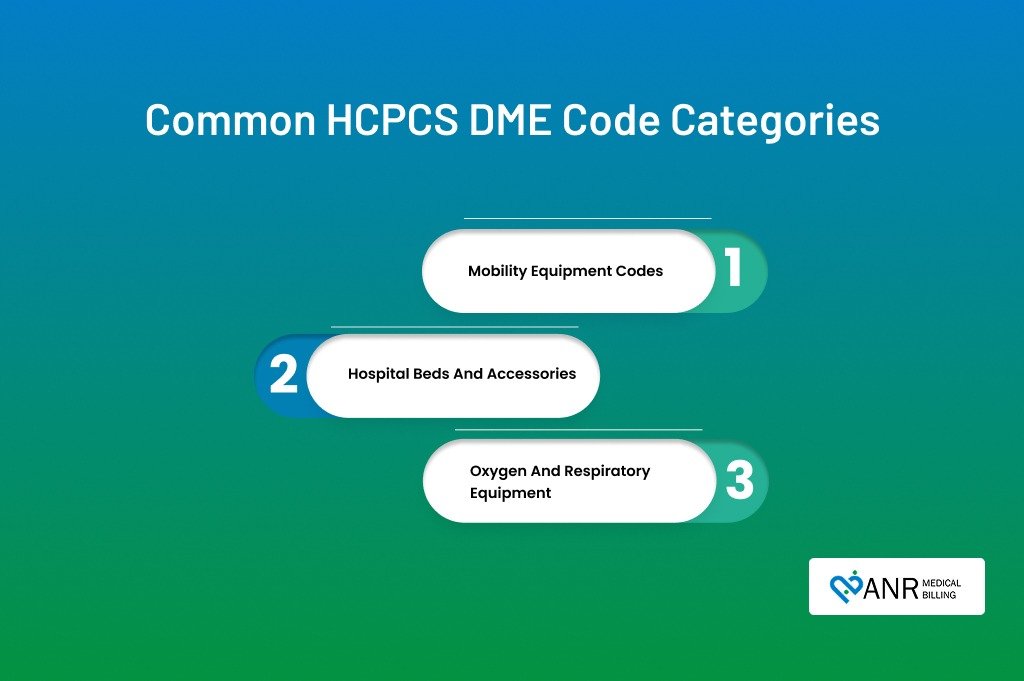 Common HCPCS DME Code Categories

Mobility Equipment Codes 1

2 Hospital Beds And Accessories

Oxygen And Respiratory Equipment 3

ANR MEDICAL BILLING